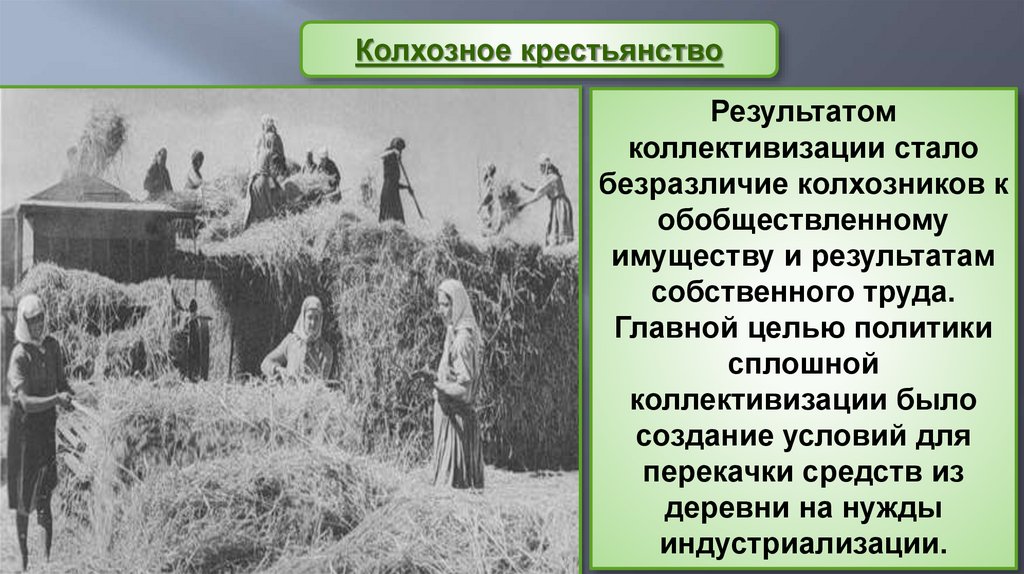 Колхозное крестьянство

Результатом коллективизации стало безразличие колхозников к обобществленному имуществу и результатам собственного труда. Главной целью политики сплошной коллективизации было создание условий для перекачки средств из деревни на нужды индустриализации.